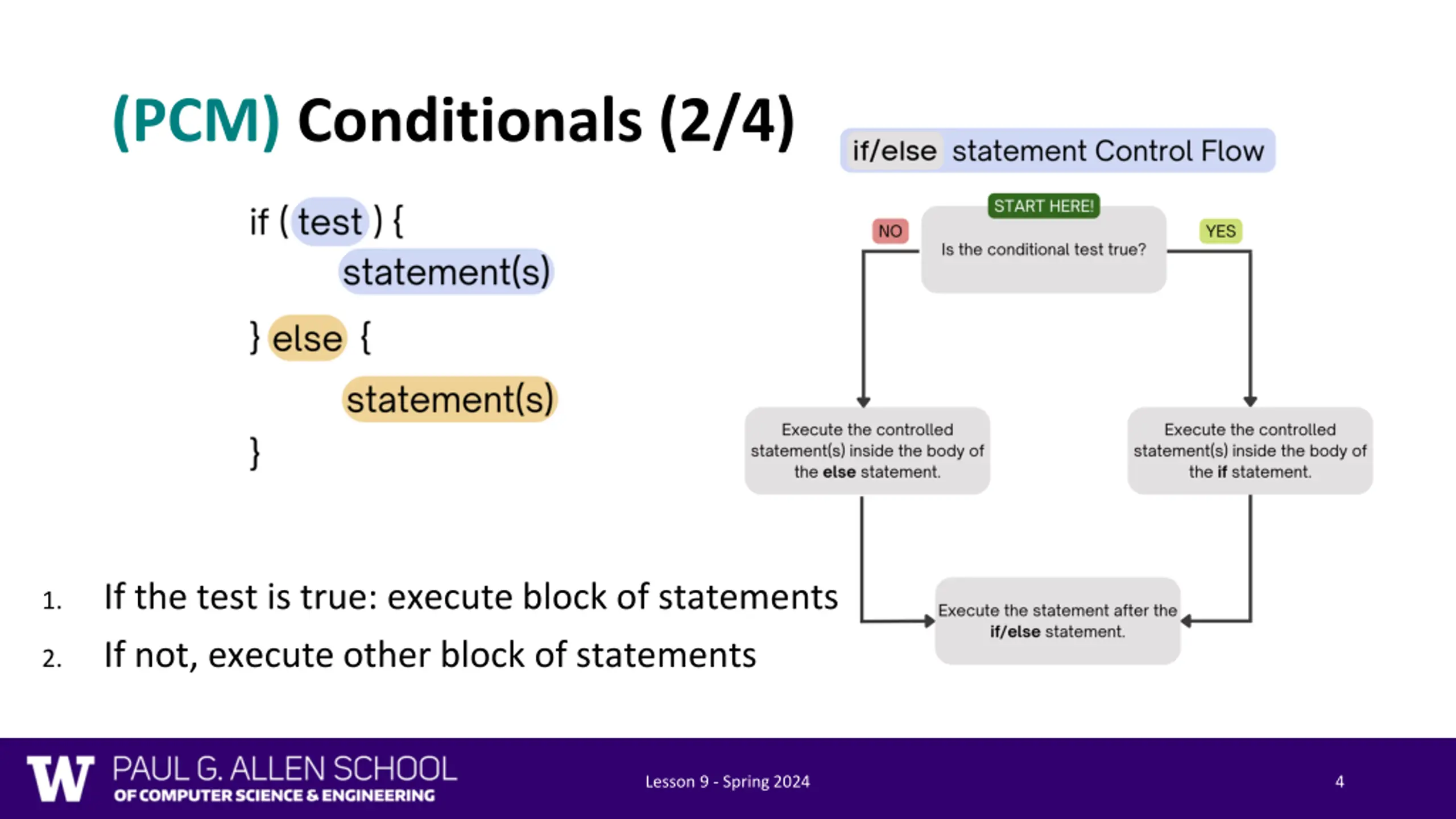 (PCM) Conditionals (2/4)

if ( test ) {
statement(s)
} else {
statement(s)
}

1. If the test is true: execute block of statements
2. If not, execute other block of statements

if/else statement Control Flow

START HERE!
Is the conditional test true?
NO
YES

Execute the controlled statement(s) inside the body of the else statement.

Execute the controlled statement(s) inside the body of the if statement.

Execute the statement after the if/else statement.

W PAUL G. ALLEN SCHOOL OF COMPUTER SCIENCE & ENGINEERING

Lesson 9 - Spring 2024

4